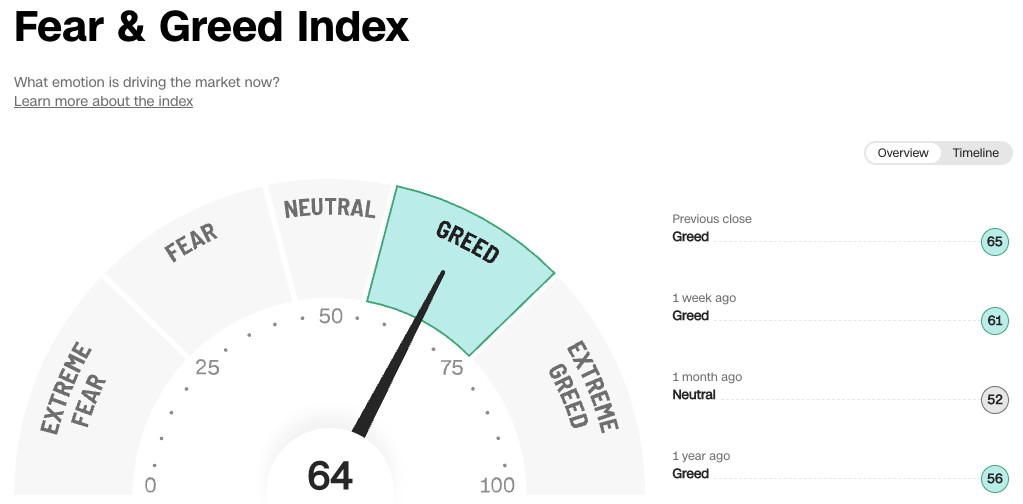 Fear & Greed Index

What emotion is driving the market now?
Learn more about the index

Overview Timeline

EXTREME FEAR
FEAR
NEUTRAL
GREED
EXTREME GREED

0
25
50
75
100

64

Previous close
Greed
65

1 week ago
Greed
61

1 month ago
Neutral
52

1 year ago
Greed
56